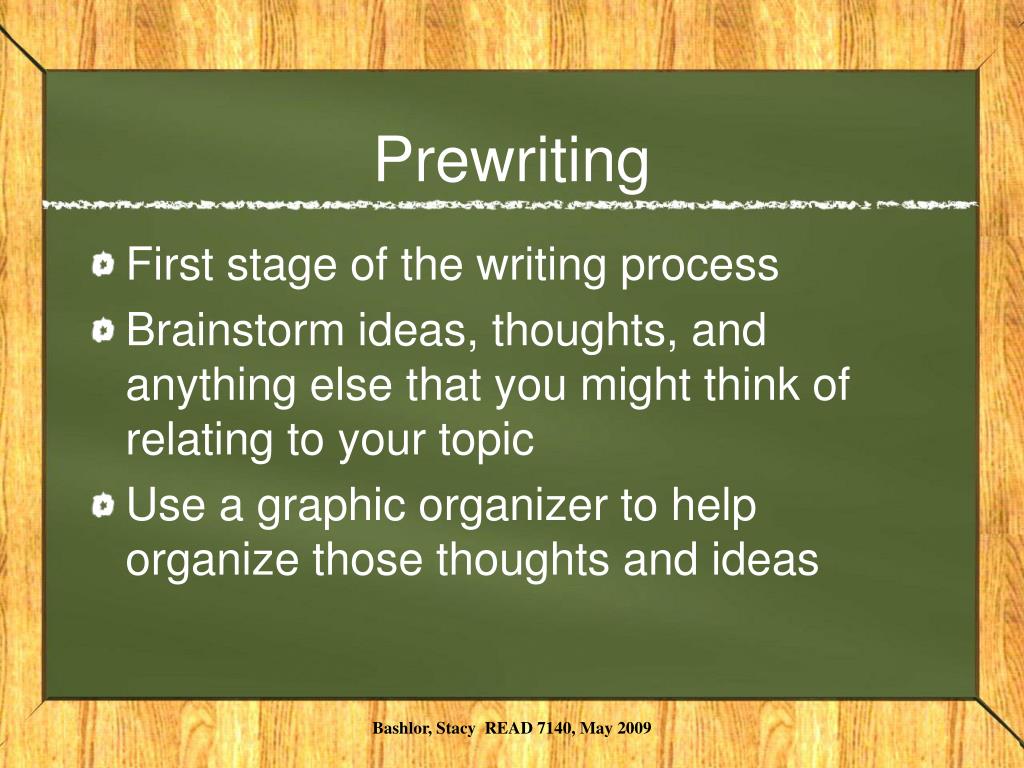 Prewriting

First stage of the writing process

Brainstorm ideas, thoughts, and anything else that you might think of relating to your topic

Use a graphic organizer to help organize those thoughts and ideas

Bashlor, Stacy READ 7140, May 2009